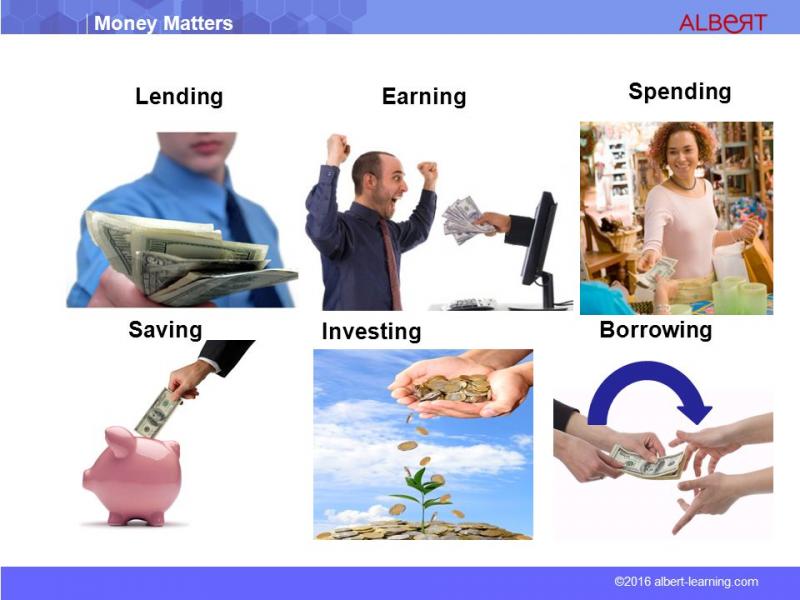 Money Matters

ALBERT

Lending

Earning

Spending

Saving

Investing

Borrowing

©2016 albert-learning.com